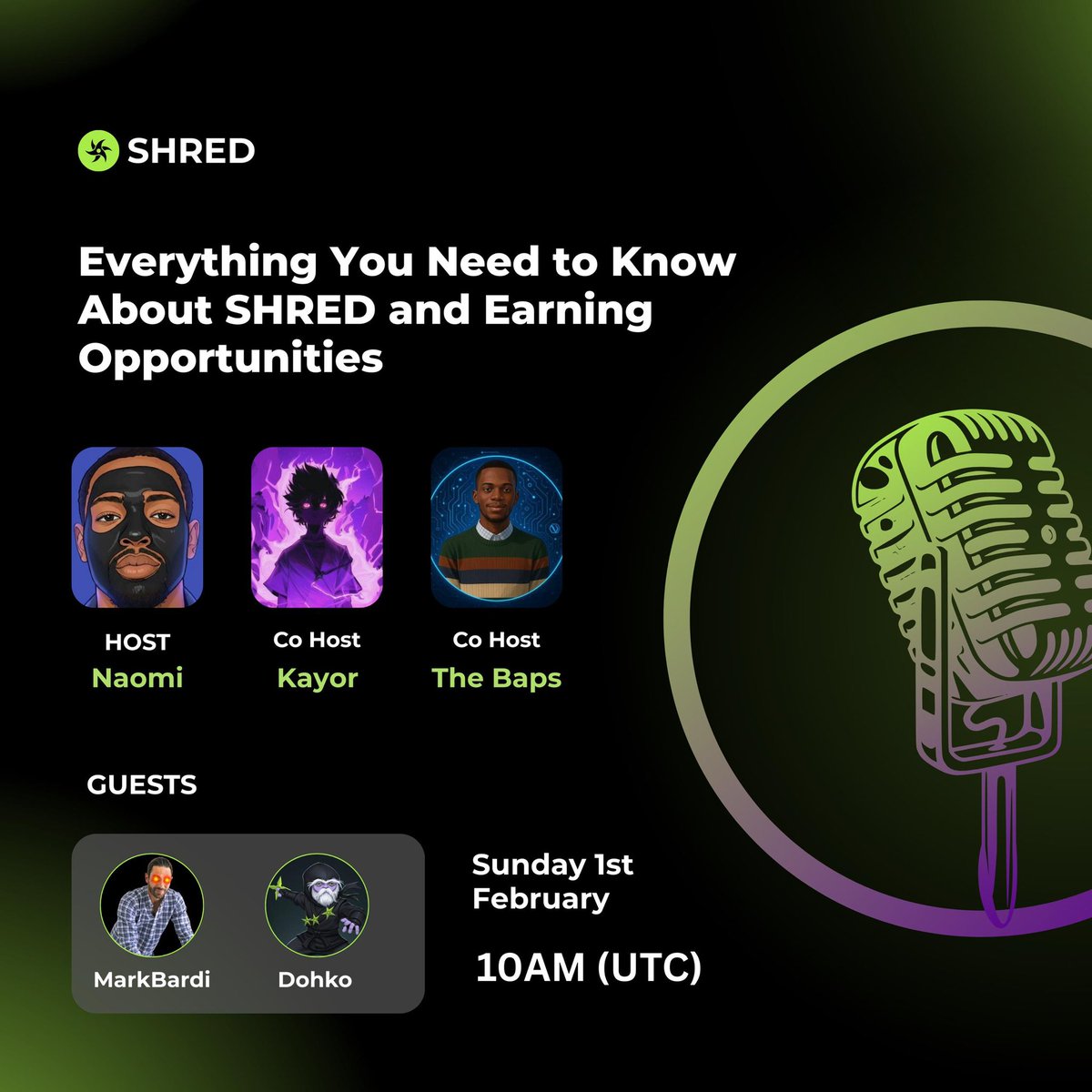 SHRED

Everything You Need to Know About SHRED and Earning Opportunities

HOST
Naomi

Co Host
Kayor

Co Host
The Baps

GUESTS

MarkBardi

Dohko

Sunday 1st February

10AM (UTC)